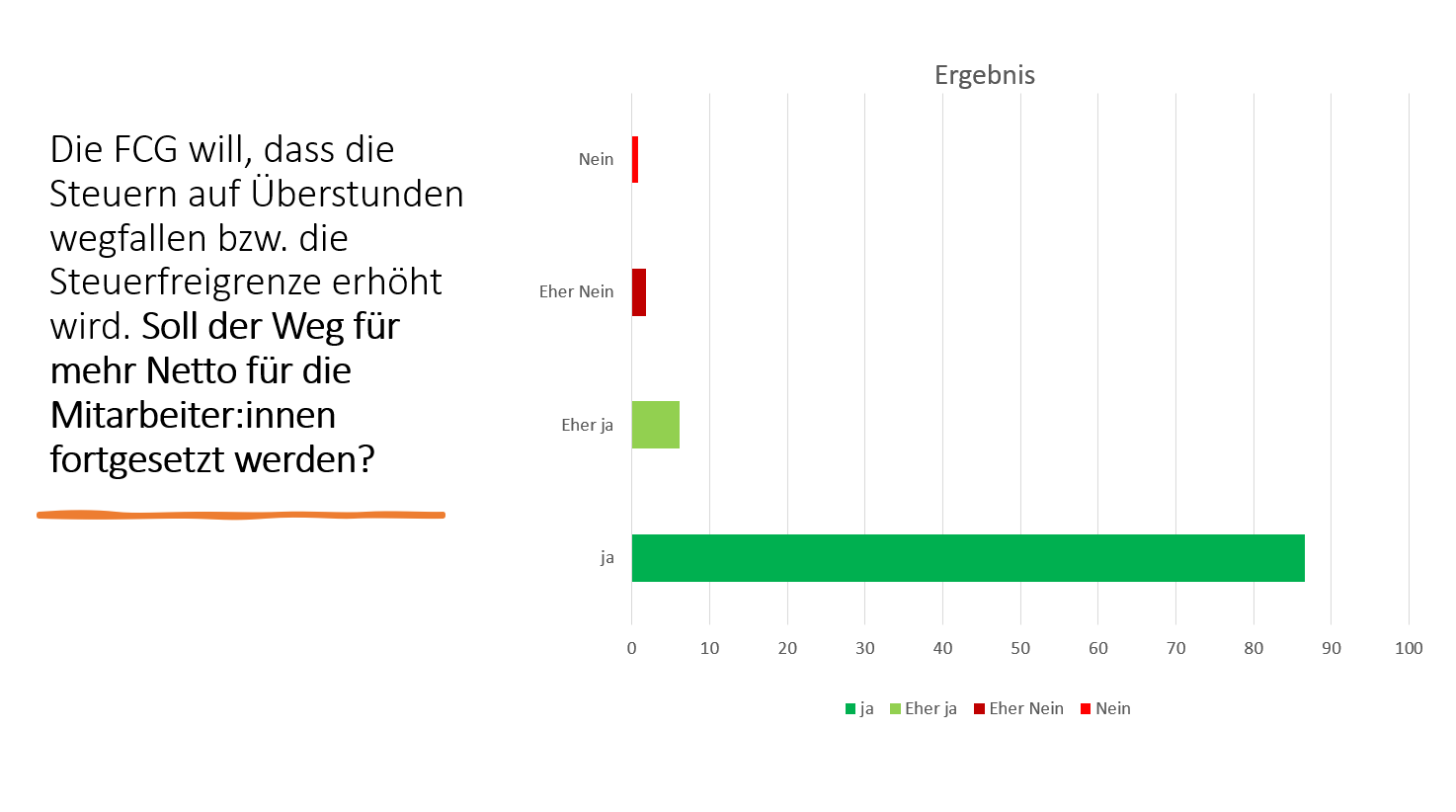 Die FCG will, dass die Steuern auf Überstunden wegfallen bzw. die Steuerfreigrenze erhöht wird. Soll der Weg für mehr Netto für die Mitarbeiter:innen fortgesetzt werden?

Ergebnis

Nein
Eher Nein
Eher ja
ja

0 10 20 30 40 50 60 70 80 90 100

ja Eher ja Eher Nein Nein